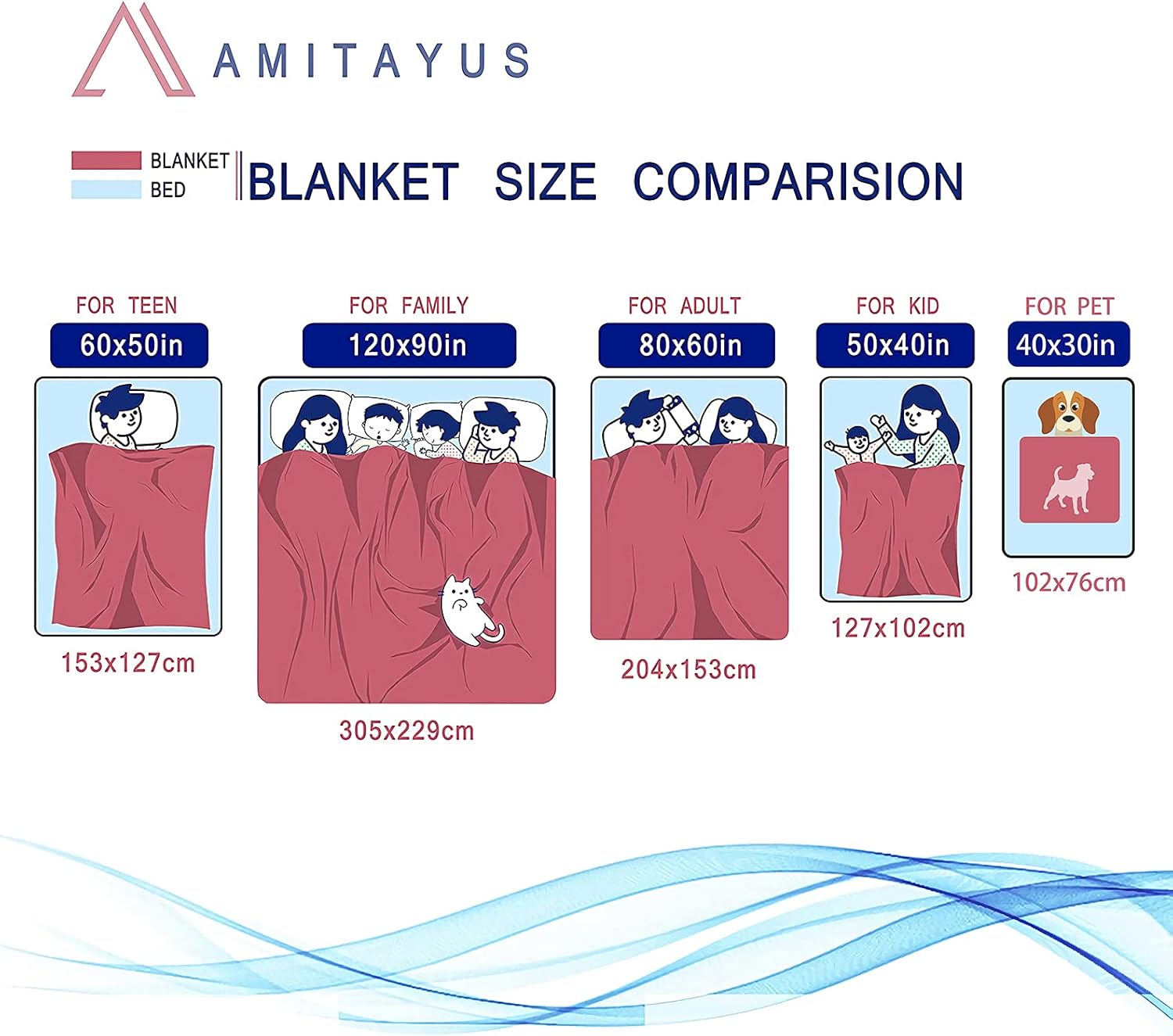 AMITAYUS

BLANKET
BED

BLANKET SIZE COMPARISION

FOR TEEN
60x50in
153x127cm

FOR FAMILY
120x90in
305x229cm

FOR ADULT
80x60in
204x153cm

FOR KID
50x40in
127x102cm

FOR PET
40x30in
102x76cm